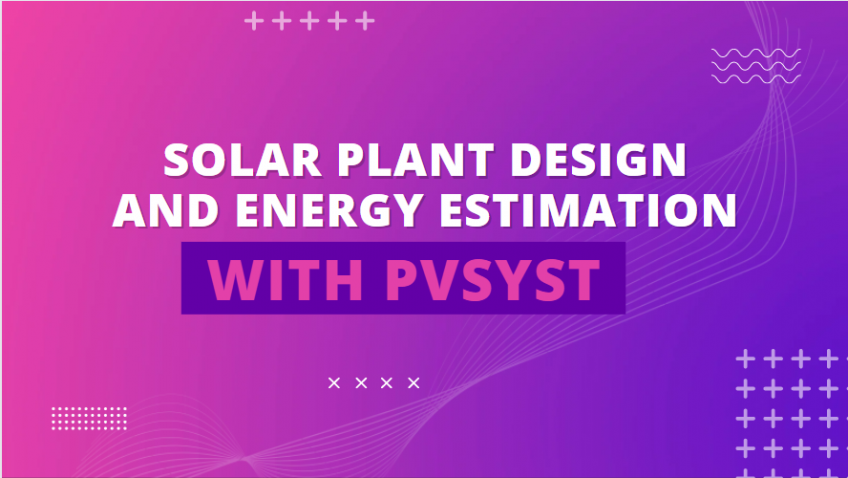 SOLAR PLANT DESIGN AND ENERGY ESTIMATION

WITH PVSYST